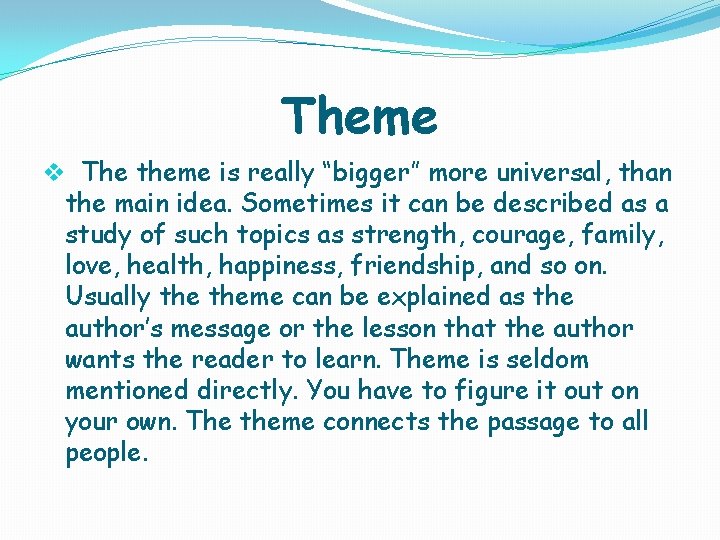 Theme

❖ The theme is really "bigger" more universal, than the main idea. Sometimes it can be described as a study of such topics as strength, courage, family, love, health, happiness, friendship, and so on. Usually the theme can be explained as the author's message or the lesson that the author wants the reader to learn. Theme is seldom mentioned directly. You have to figure it out on your own. The theme connects the passage to all people.